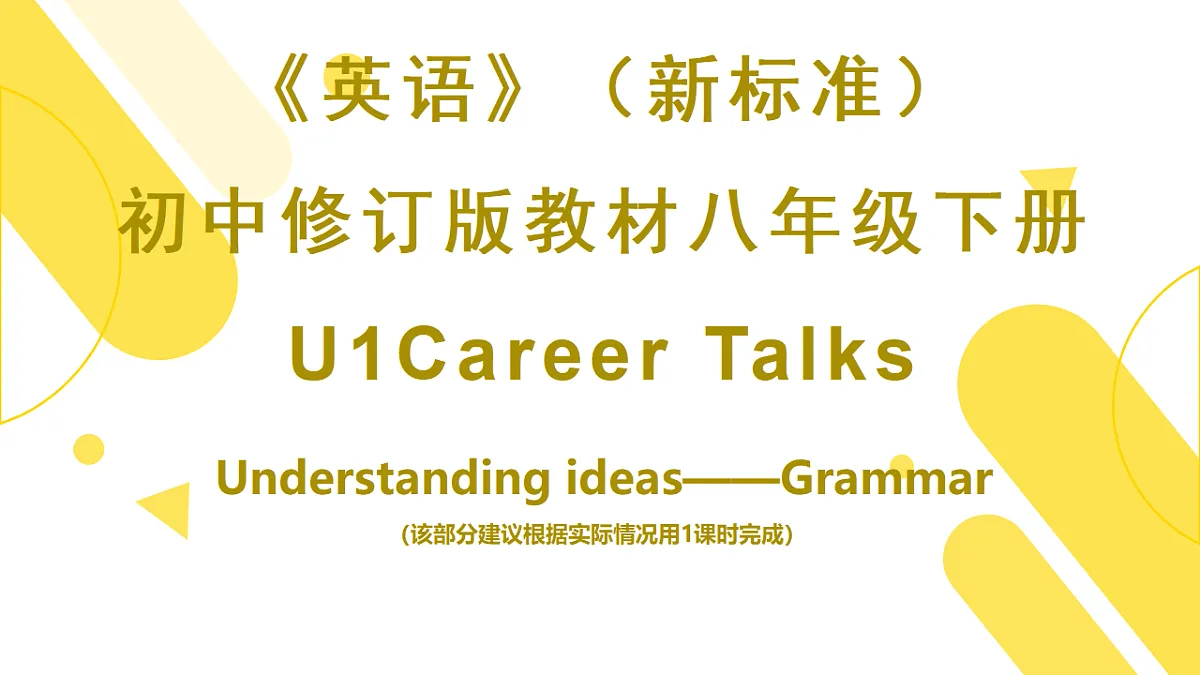 《英语》（新标准）
初中修订版教材八年级下册
U1Career Talks

Understanding ideas——Grammar
(该部分建议根据实际情况用1课时完成)